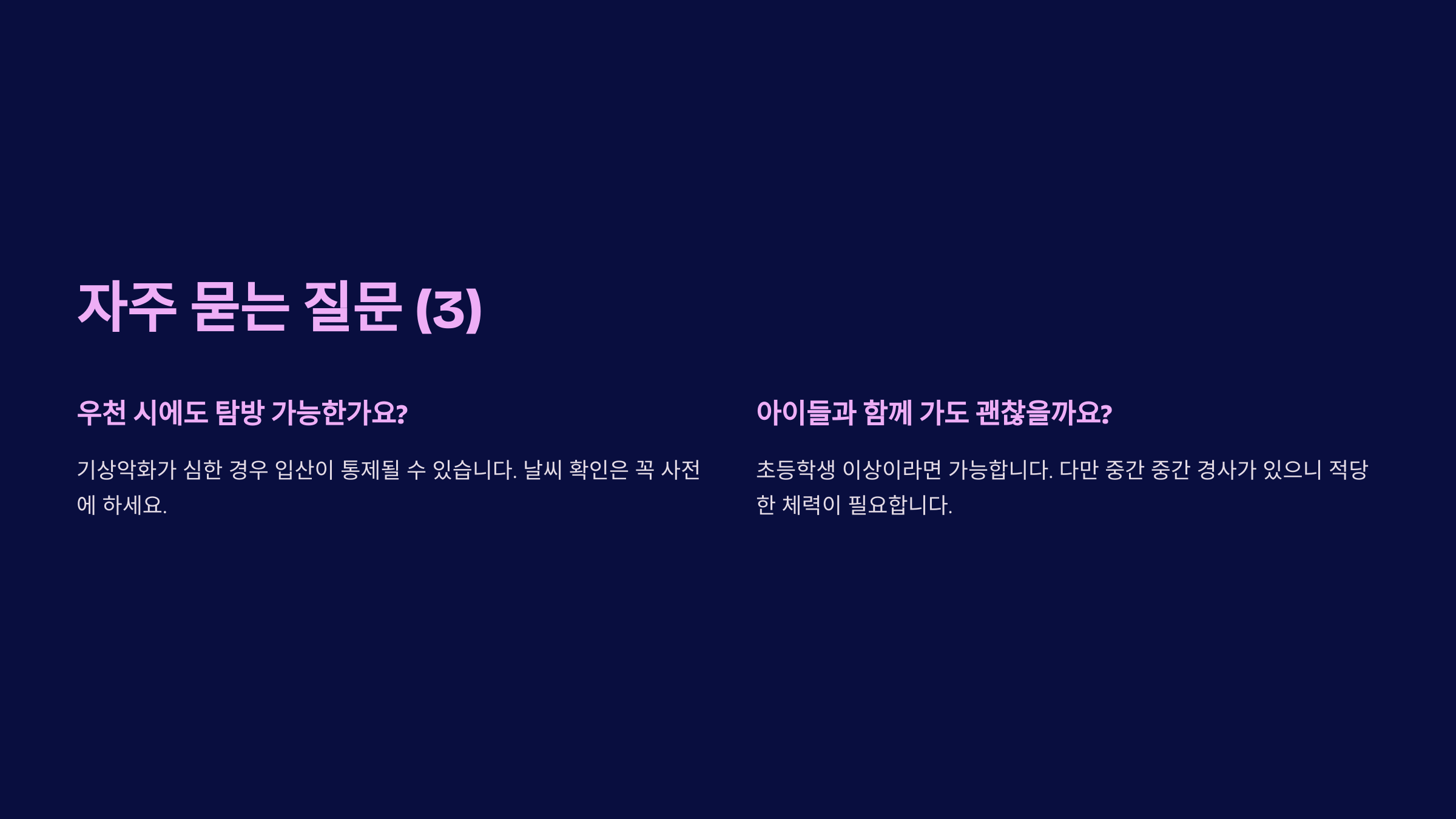 자주 묻는 질문 (3)

우천 시에도 탐방 가능한가요?

기상악화가 심한 경우 입산이 통제될 수 있습니다. 날씨 확인은 꼭 사전에 하세요.

아이들과 함께 가도 괜찮을까요?

초등학생 이상이라면 가능합니다. 다만 중간 중간 경사가 있으니 적당한 체력이 필요합니다.